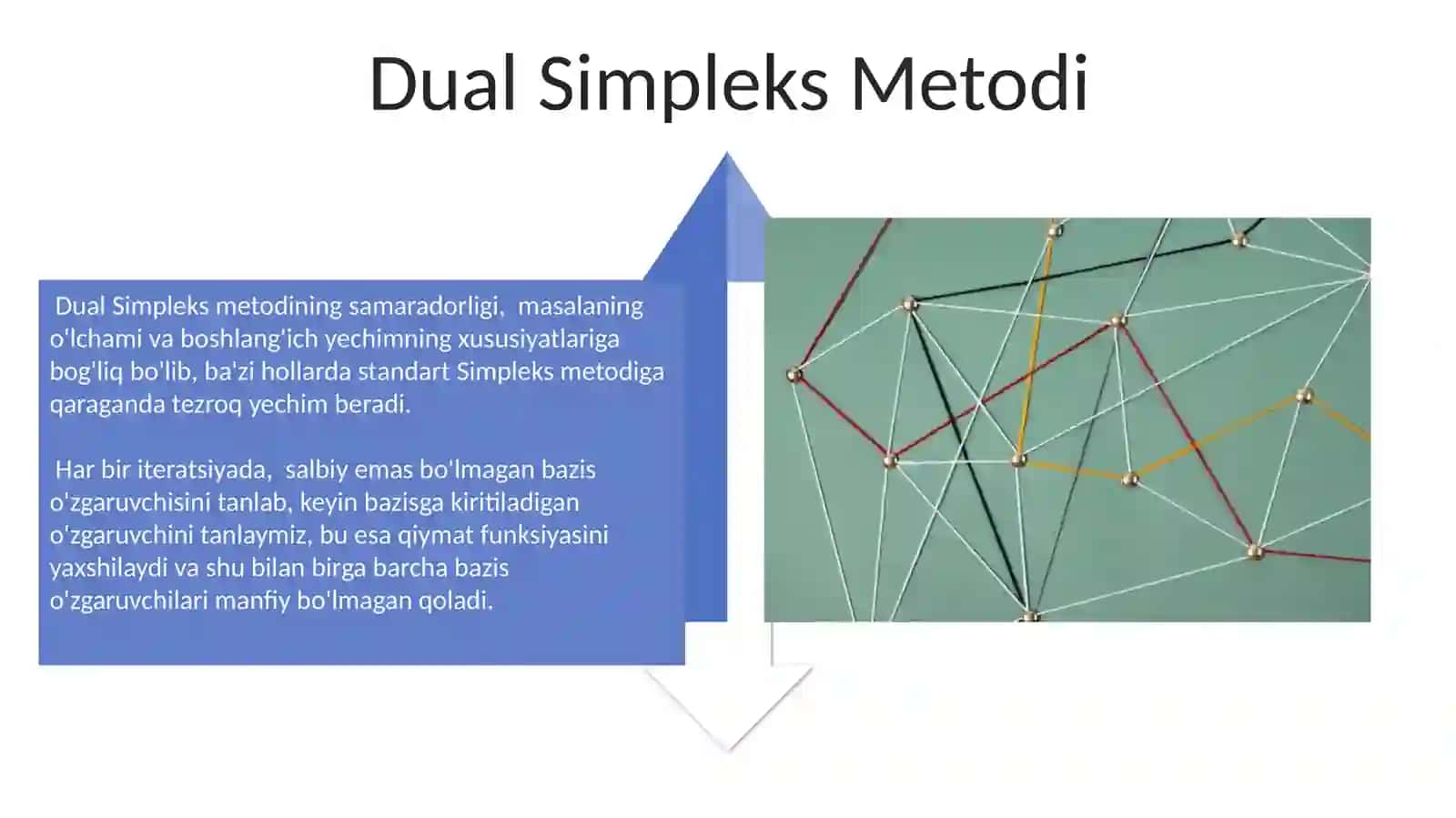 Dual Simpleks Metodi

Dual Simpleks metodining samaradorligi, masalaning o'lchami va boshlang'ich yechimning xususiyatlariga bog'liq bo'lib, ba'zi hollarda standart Simpleks metodiga qaraganda tezroq yechim beradi.

Har bir iteratsiyada, salbiy emas bo'lmagan bazis o'zgaruvchisini tanlab, keyin bazisga kiritiladigan o'zgaruvchini tanlaymiz, bu esa qiymat funksiyasini yaxshilaydi va shu bilan birga barcha bazis o'zgaruvchilari manfiy bo'lmagan qoladi.